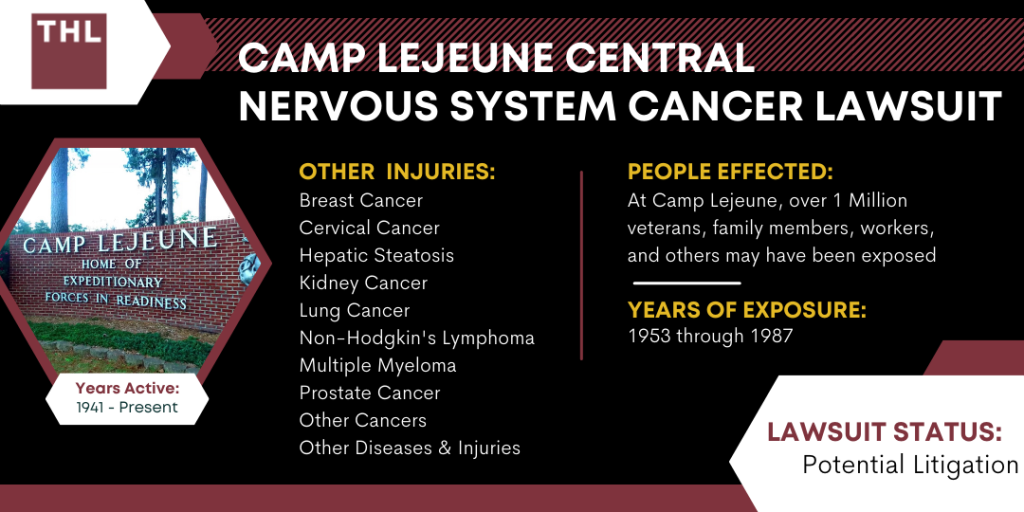 THL

CAMP LEJEUNE CENTRAL NERVOUS SYSTEM CANCER LAWSUIT

CAMP LEJEUNE
HOME OF
EXPEDITIONARY
FORCES IN READINESS

Years Active:
1941 - Present

OTHER INJURIES:
Breast Cancer
Cervical Cancer
Hepatic Steatosis
Kidney Cancer
Lung Cancer
Non-Hodgkin's Lymphoma
Multiple Myeloma
Prostate Cancer
Other Cancers
Other Diseases & Injuries

PEOPLE EFFECTED:
At Camp Lejeune, over 1 Million veterans, family members, workers, and others may have been exposed

YEARS OF EXPOSURE:
1953 through 1987

LAWSUIT STATUS:
Potential Litigation